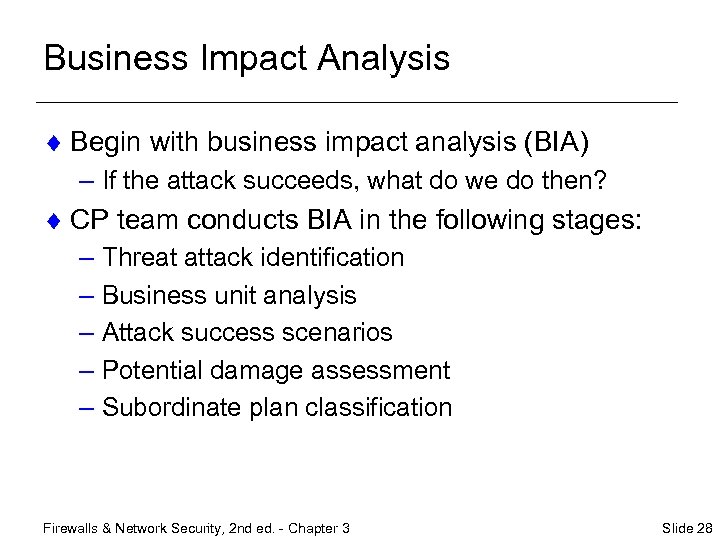 Business Impact Analysis

♦ Begin with business impact analysis (BIA)
– If the attack succeeds, what do we do then?

♦ CP team conducts BIA in the following stages:
– Threat attack identification
– Business unit analysis
– Attack success scenarios
– Potential damage assessment
– Subordinate plan classification

Firewalls & Network Security, 2nd ed. - Chapter 3

Slide 28